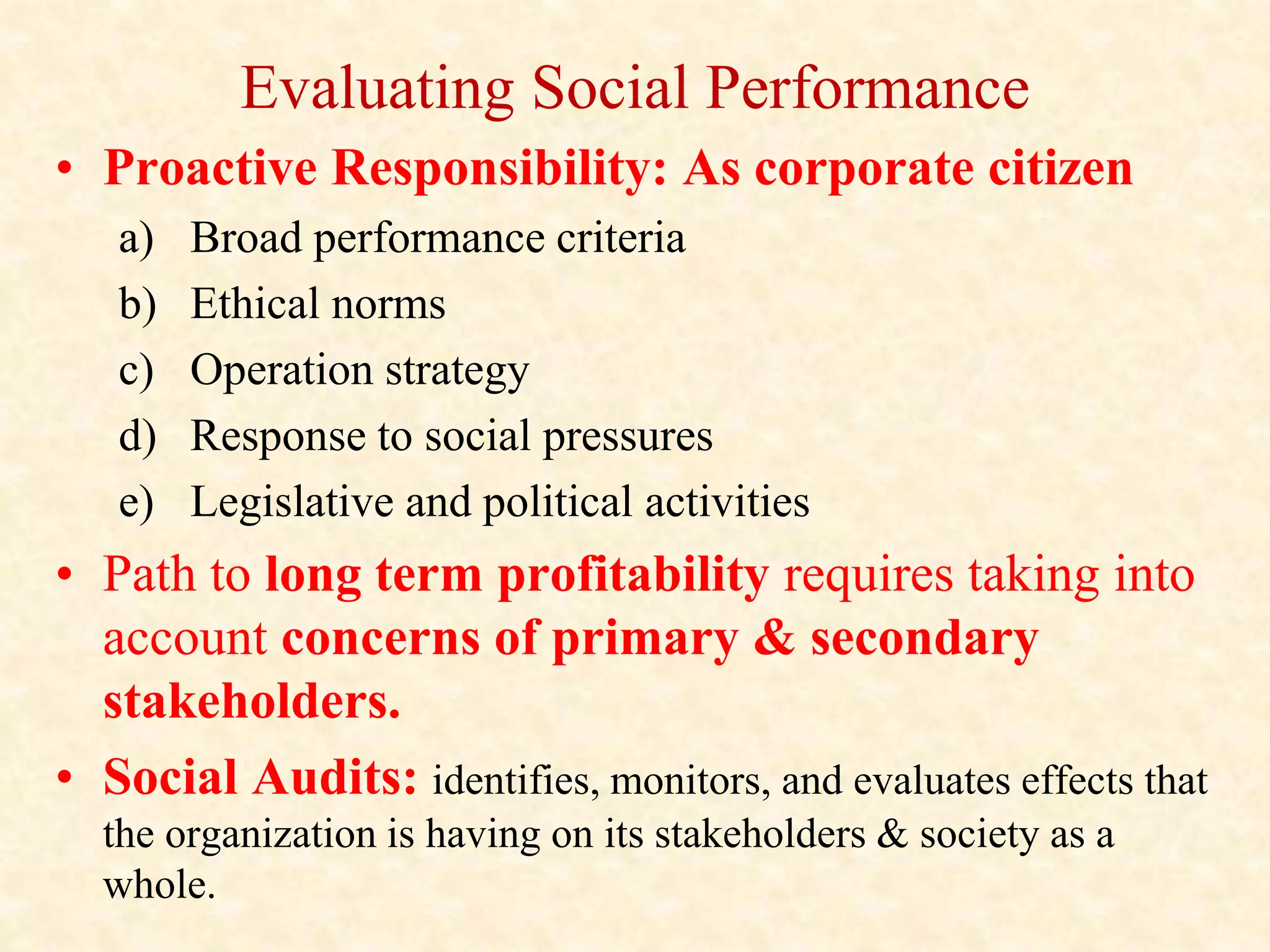 Evaluating Social Performance

• Proactive Responsibility: As corporate citizen

a) Broad performance criteria

b) Ethical norms

c) Operation strategy

d) Response to social pressures

e) Legislative and political activities

• Path to long term profitability requires taking into account concerns of primary & secondary stakeholders.

• Social Audits: identifies, monitors, and evaluates effects that the organization is having on its stakeholders & society as a whole.